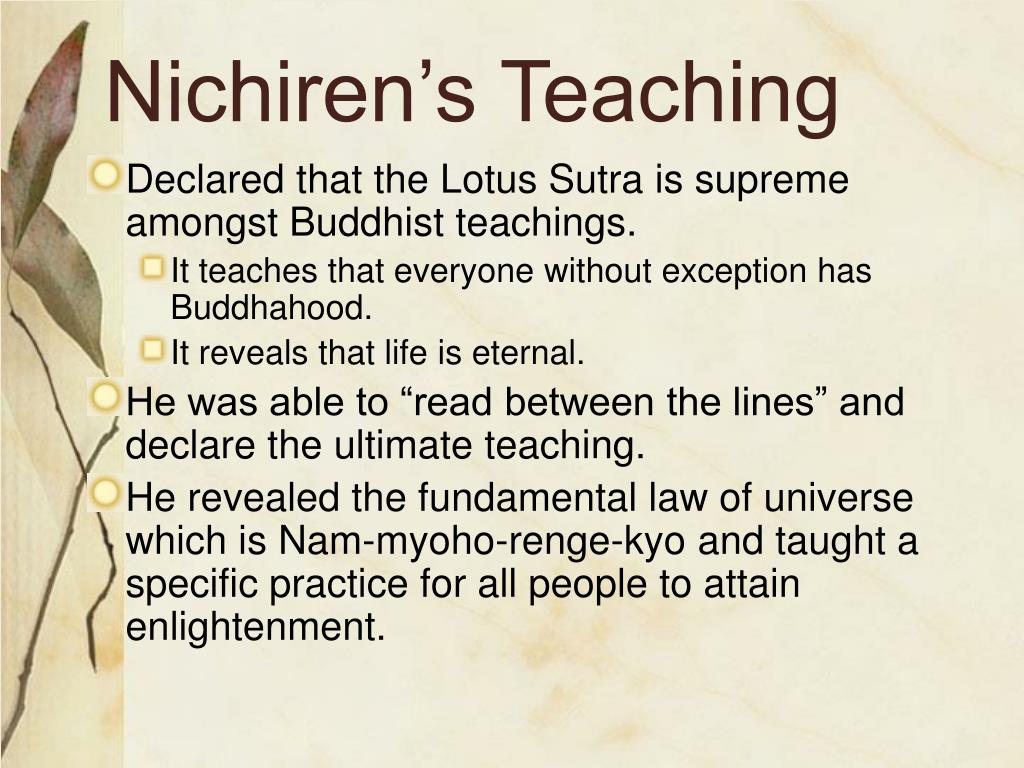 Nichiren’s Teaching

Declared that the Lotus Sutra is supreme amongst Buddhist teachings.

It teaches that everyone without exception has Buddhahood.

It reveals that life is eternal.

He was able to “read between the lines” and declare the ultimate teaching.

He revealed the fundamental law of universe which is Nam-myoho-renge-kyo and taught a specific practice for all people to attain enlightenment.